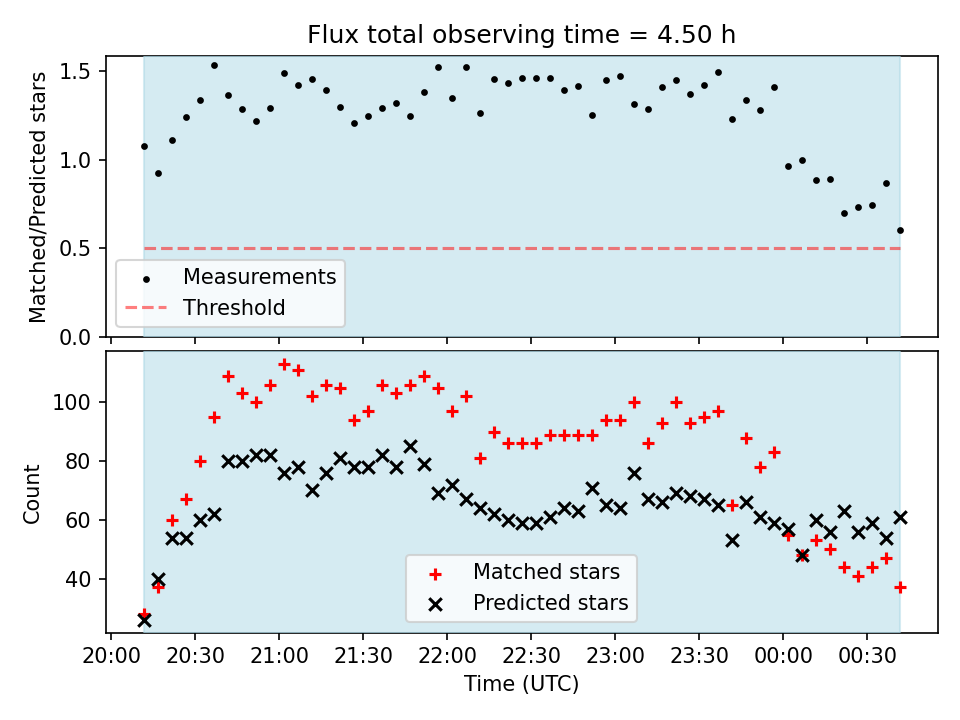 Flux total observing time = 4.50 h

Matched/Predicted stars

1.5
1.0
0.5
0.0

Measurements
Threshold

Count

100
80
60
40

Matched stars
Predicted stars

20:00 20:30 21:00 21:30 22:00 22:30 23:00 23:30 00:00 00:30

Time (UTC)